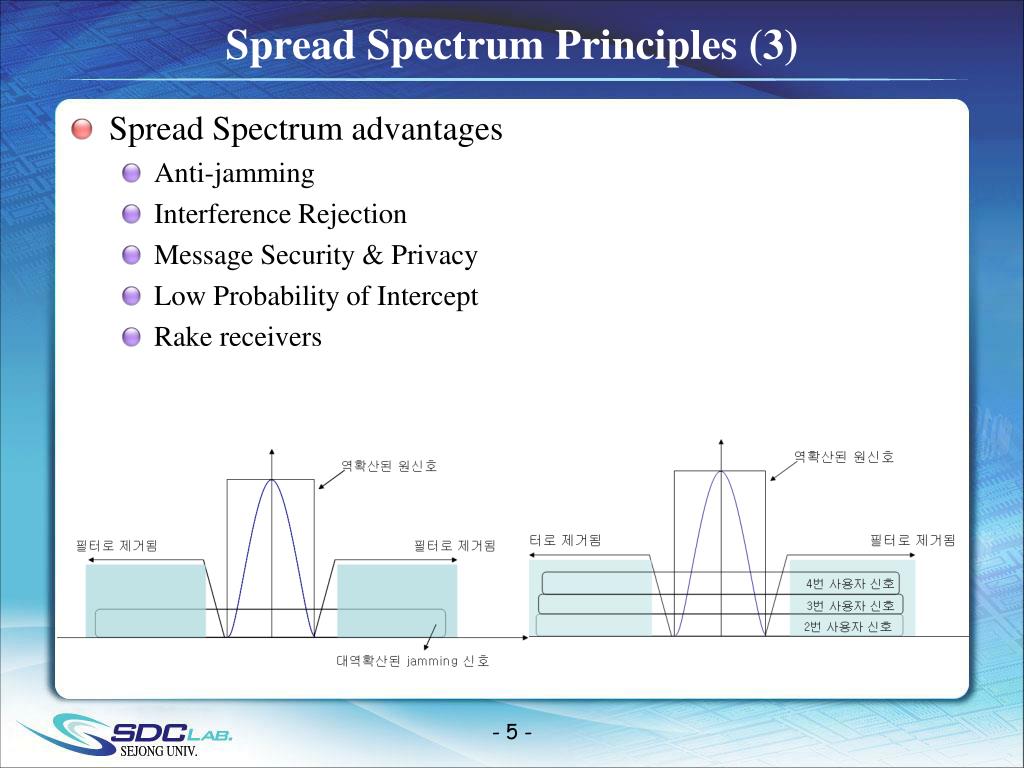 Spread Spectrum Principles (3)

Spread Spectrum advantages

Anti-jamming

Interference Rejection

Message Security & Privacy

Low Probability of Intercept

Rake receivers

역확산된 원신호

필터로 제거됨

필터로 제거됨

대역확산된 jamming 신호

역확산된 원신호

터로 제거됨

필터로 제거됨

4번 사용자 신호

3번 사용자 신호

2번 사용자 신호

SDC LAB.
SEJONG UNIV.

- 5 -